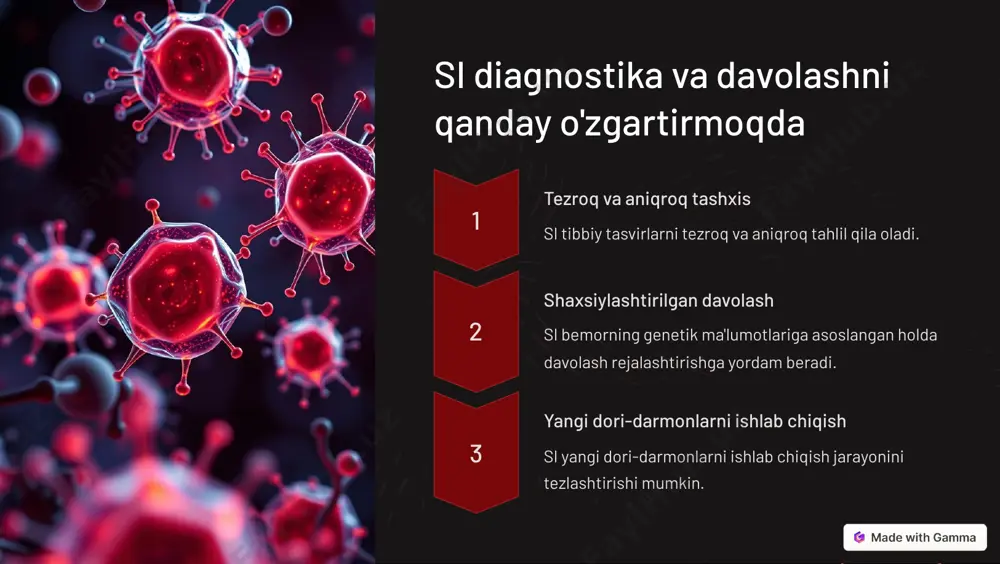 SI diagnostika va davolashni qanday o'zgartirmoqda

1

Tezroq va aniqroq tashxis

SI tibbiy tasvirlarni tezroq va aniqroq tahlil qila oladi.

2

Shaxsiylashtirilgan davolash

SI bemorning genetik ma'lumotlariga asoslangan holda davolash rejalashtirishga yordam beradi.

3

Yangi dori-darmonlarni ishlab chiqish

SI yangi dori-darmonlarni ishlab chiqish jarayonini tezlashtirishi mumkin.

Made with Gamma